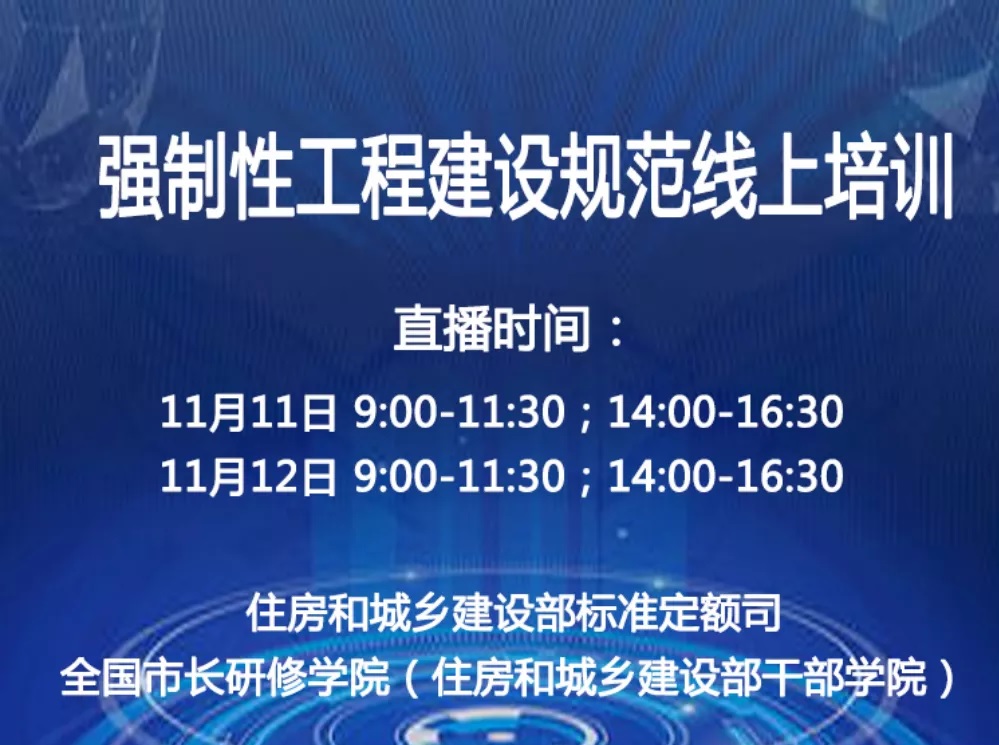 强制性工程建设规范线上培训

直播时间：

11月11日 9:00-11:30；14:00-16:30
11月12日 9:00-11:30；14:00-16:30

住房和城乡建设部标准定额司
全国市长研修学院（住房和城乡建设部干部学院）